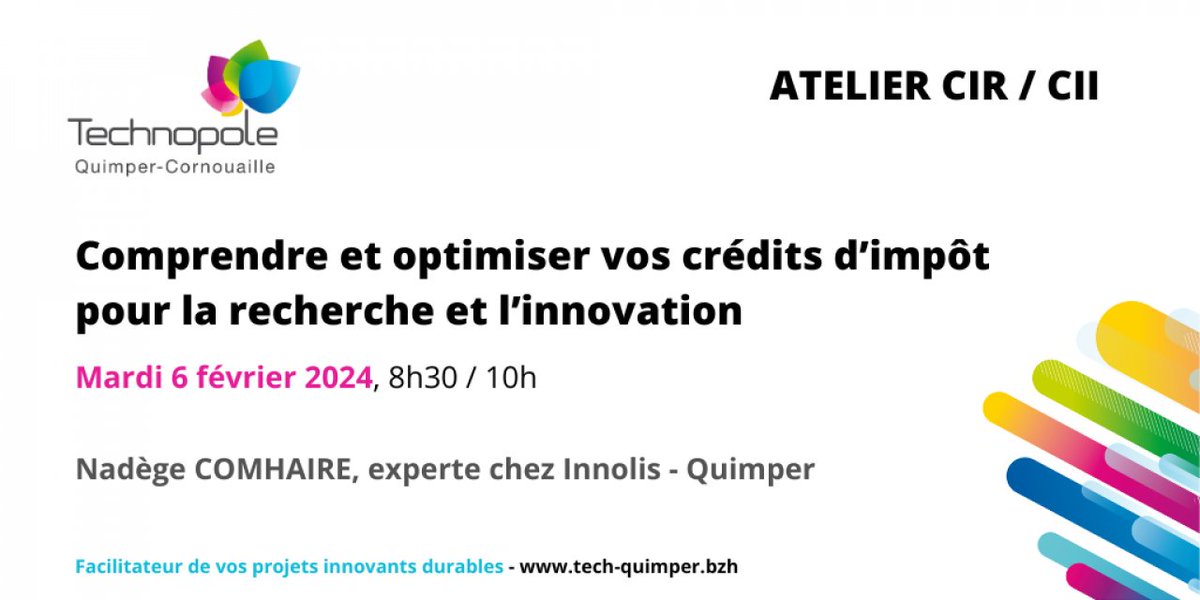 Technopole
Quimper-Cornouaille

ATELIER CIR / CII

Comprendre et optimiser vos crédits d'impôt pour la recherche et l'innovation

Mardi 6 février 2024, 8h30 / 10h

Nadège COMHAIRE, experte chez Innolis - Quimper

Facilitateur de vos projets innovants durables - www.tech-quimper.bzh